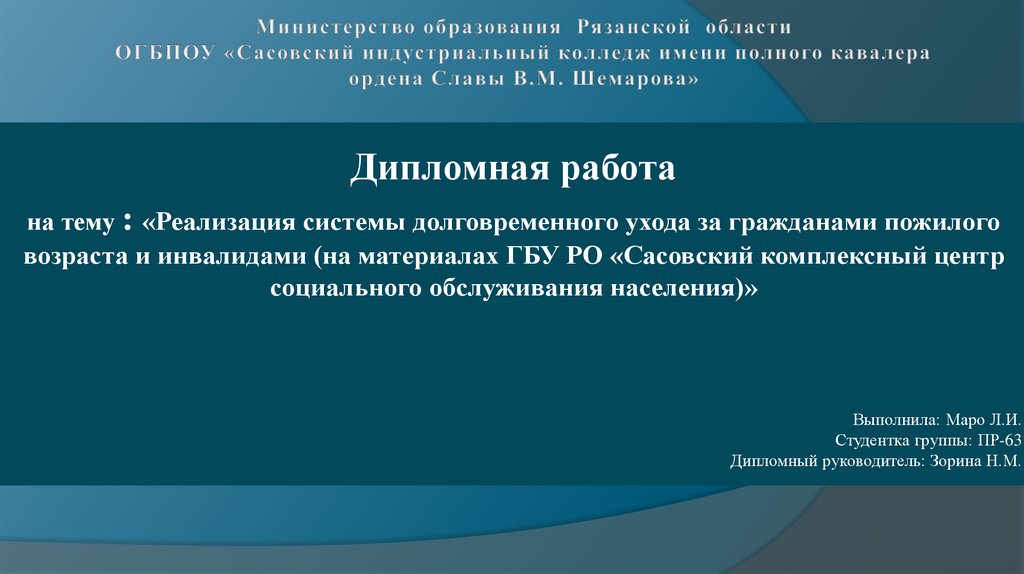 Министерство образования Рязанской области
ОГБПОУ «Сасовский индустриальный колледж имени полного кавалера ордена Славы В.М. Шемарова»

Дипломная работа

на тему : «Реализация системы долговременного ухода за гражданами пожилого возраста и инвалидами (на материалах ГБУ РО «Сасовский комплексный центр социального обслуживания населения)»

Выполнила: Маро Л.И.
Студентка группы: ПР-63
Дипломный руководитель: Зорина Н.М.